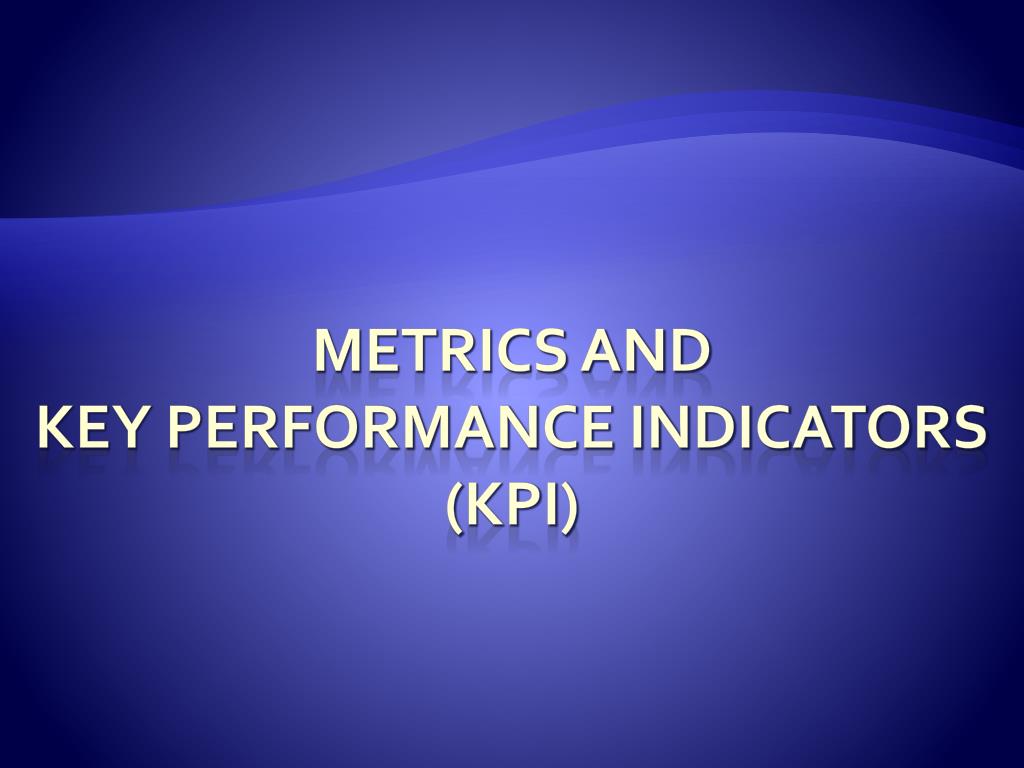 METRICS AND
KEY PERFORMANCE INDICATORS
(KPI)